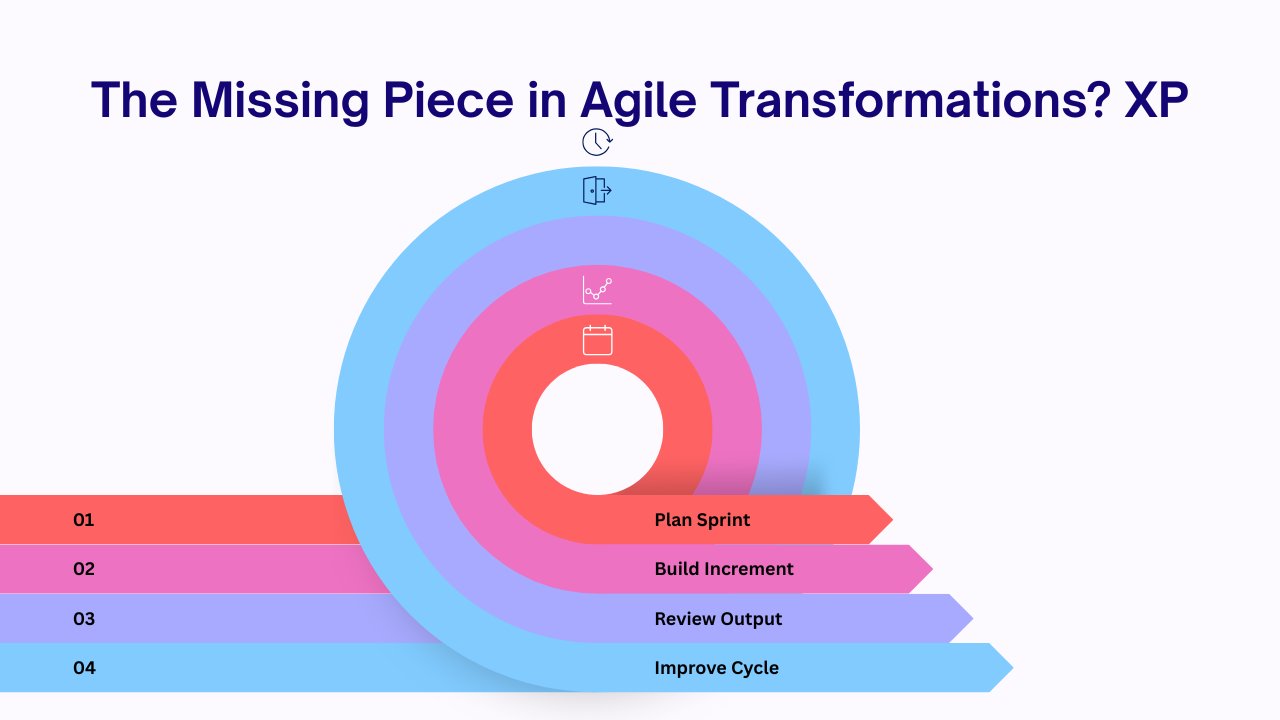 The Missing Piece in Agile Transformations? XP

01 Plan Sprint

02 Build Increment

03 Review Output

04 Improve Cycle